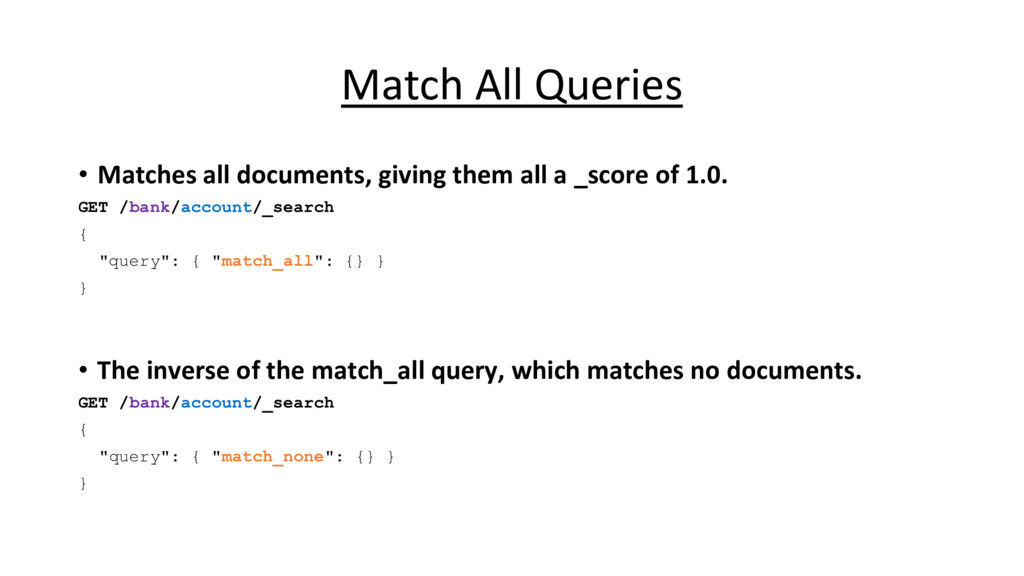 Match All Queries

• Matches all documents, giving them all a _score of 1.0.

GET /bank/account/_search
{
  "query": { "match_all": {} }
}

• The inverse of the match_all query, which matches no documents.

GET /bank/account/_search
{
  "query": { "match_none": {} }
}